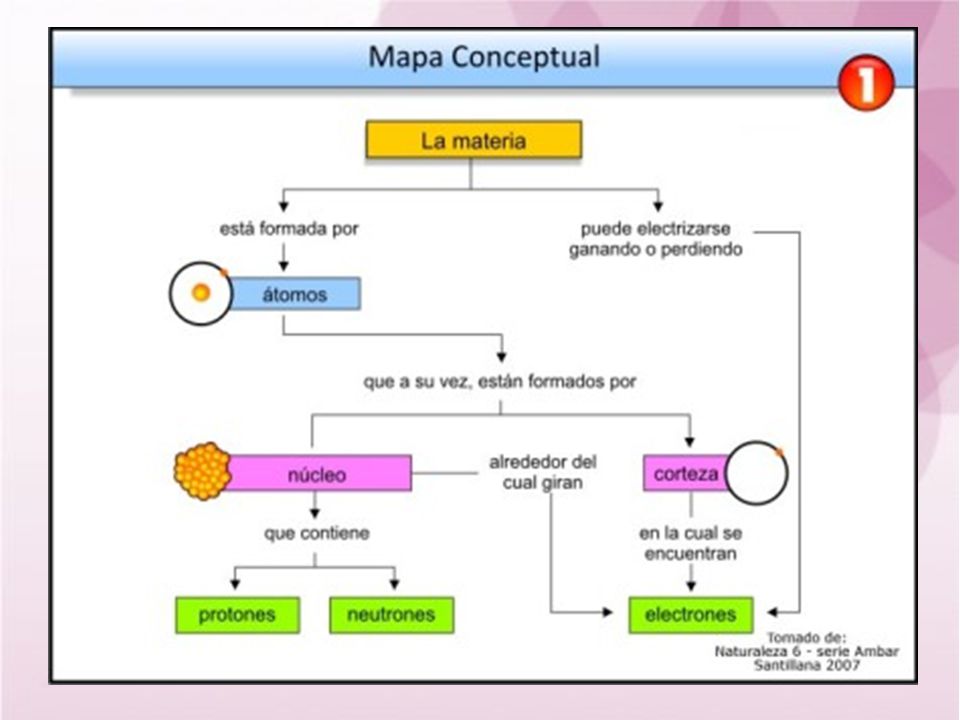 Mapa Conceptual

1

La materia

está formada por

puede electrizarse ganando o perdiendo

átomos

que a su vez, están formados por

núcleo

alrededor del cual giran

corteza

que contiene

en la cual se encuentran

protones

neutrones

electrones

Tomado de:
Naturaleza 6 - serie Ambar
Santillana 2007